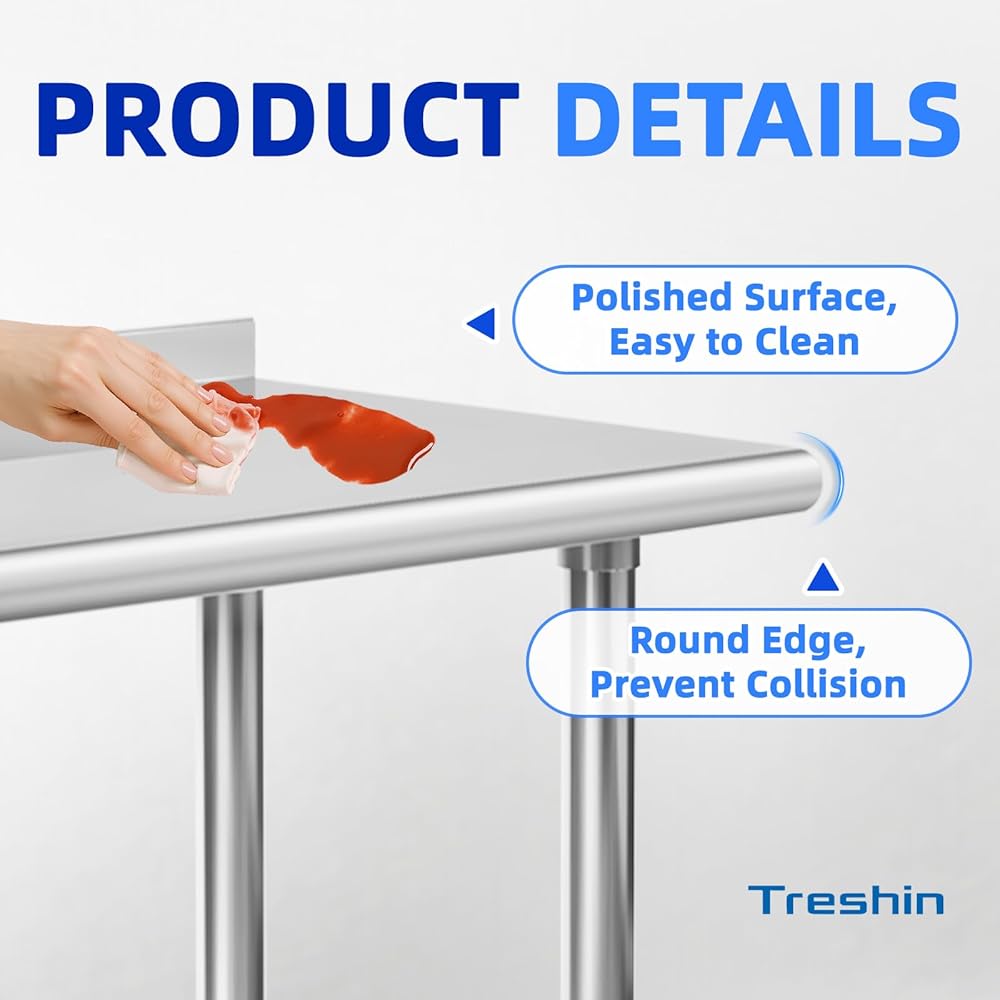 PRODUCT DETAILS

Polished Surface, Easy to Clean

Round Edge, Prevent Collision

Treshin